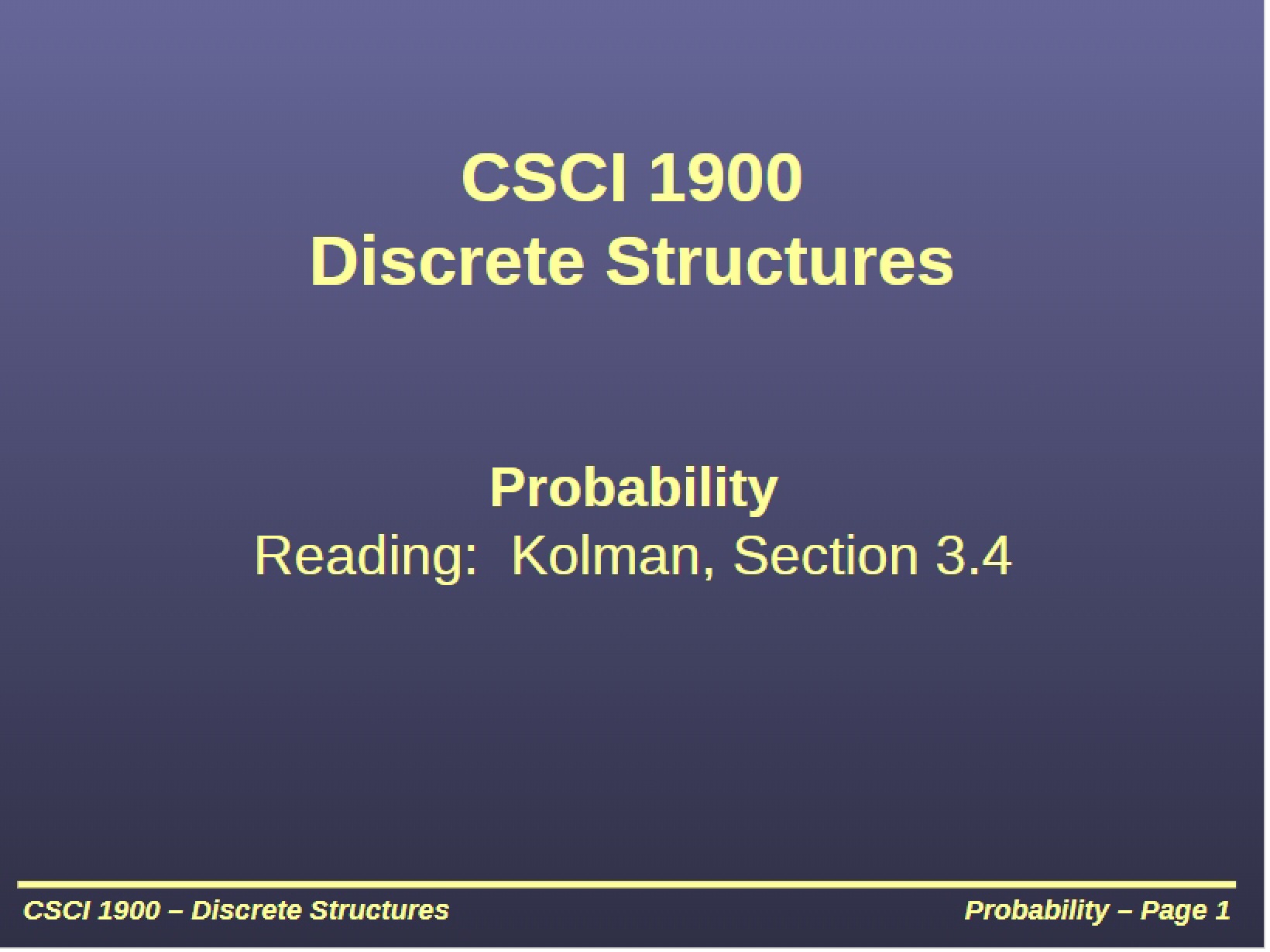 CSCI 1900
Discrete Structures

Probability
Reading: Kolman, Section 3.4

CSCI 1900 – Discrete Structures

Probability – Page 1